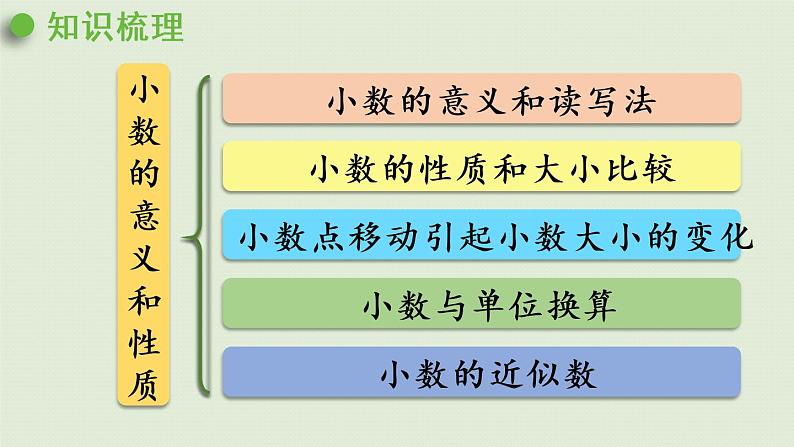 知识梳理

小数的意义和性质

小数的意义和读写法

小数的性质和大小比较

小数点移动引起小数大小的变化

小数与单位换算

小数的近似数